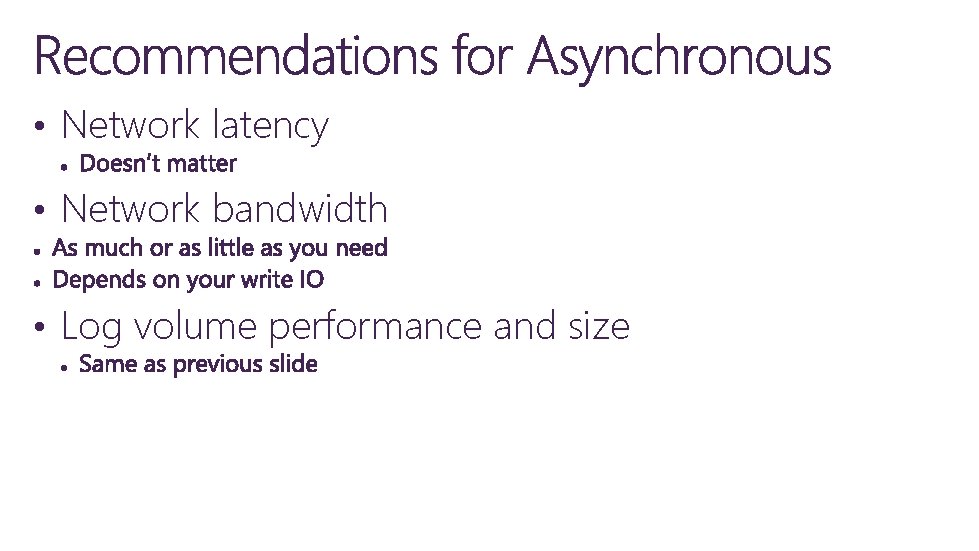 Recommendations for Asynchronous

• Network latency
  • Doesn't matter

• Network bandwidth
• As much or as little as you need
• Depends on your write IO

• Log volume performance and size
  • Same as previous slide